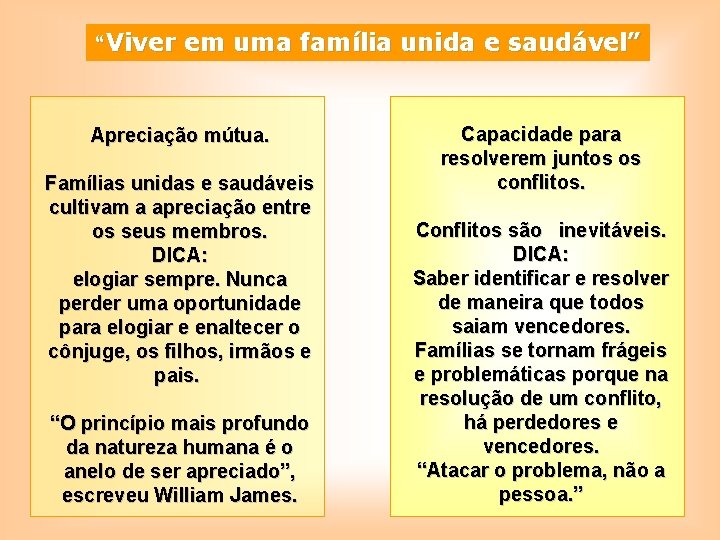 “Viver em uma família unida e saudável”

Apreciação mútua.

Famílias unidas e saudáveis cultivam a apreciação entre os seus membros.
DICA:
elogiar sempre. Nunca perder uma oportunidade para elogiar e enaltecer o cônjuge, os filhos, irmãos e pais.

“O princípio mais profundo da natureza humana é o anelo de ser apreciado”, escreveu William James.

Capacidade para resolverem juntos os conflitos.

Conflitos são inevitáveis.
DICA:
Saber identificar e resolver de maneira que todos saiam vencedores.
Famílias se tornam frágeis e problemáticas porque na resolução de um conflito, há perdedores e vencedores.
“Atacar o problema, não a pessoa.”